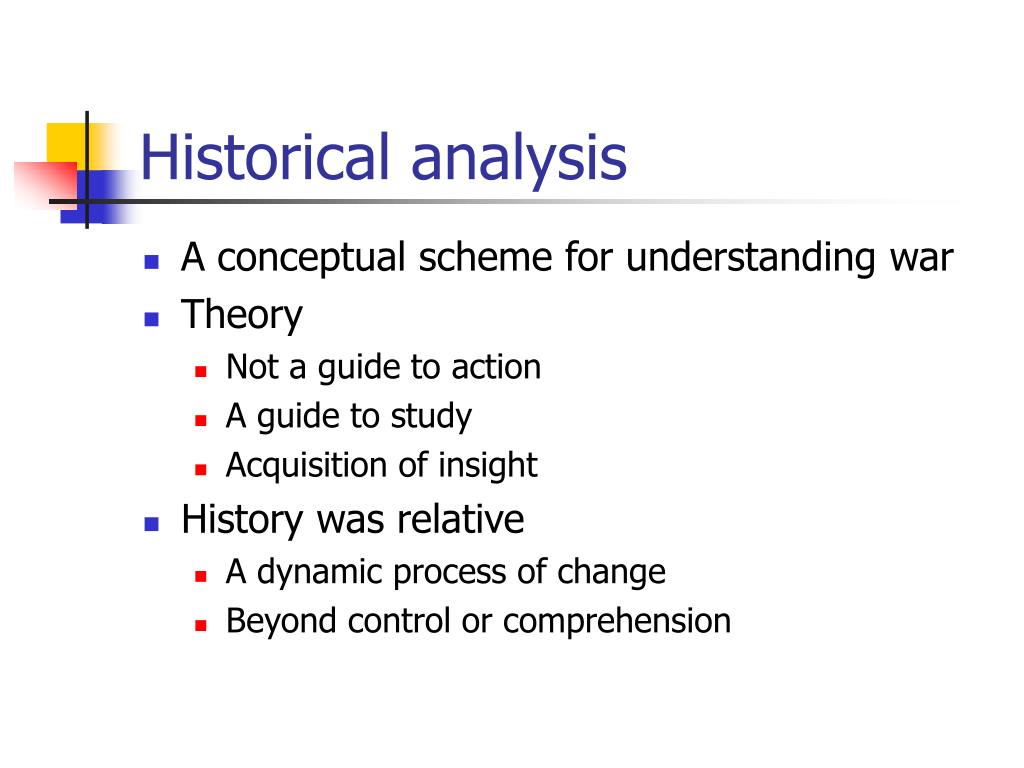 Historical analysis

- A conceptual scheme for understanding war
- Theory
  - Not a guide to action
  - A guide to study
  - Acquisition of insight
- History was relative
  - A dynamic process of change
  - Beyond control or comprehension